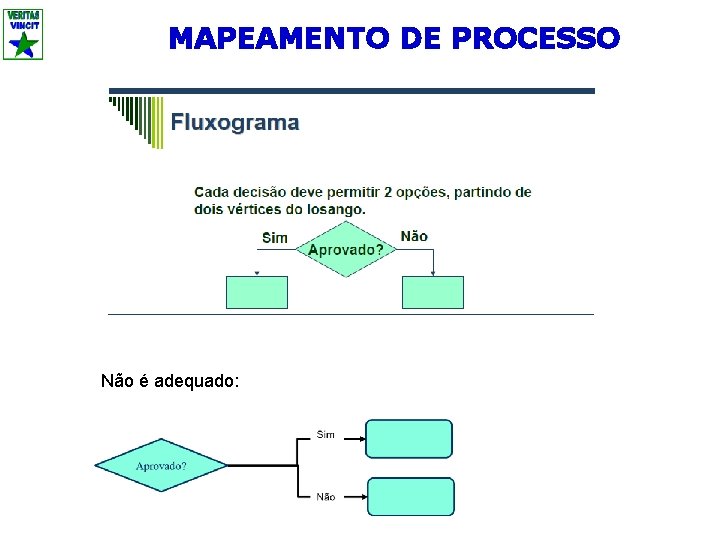 VERITAS VINCIT

MAPEAMENTO DE PROCESSO

Fluxograma

Cada decisão deve permitir 2 opções, partindo de dois vértices do losango.

Sim

Aprovado?

Não

Não é adequado:

Aprovado?

Sim

Não